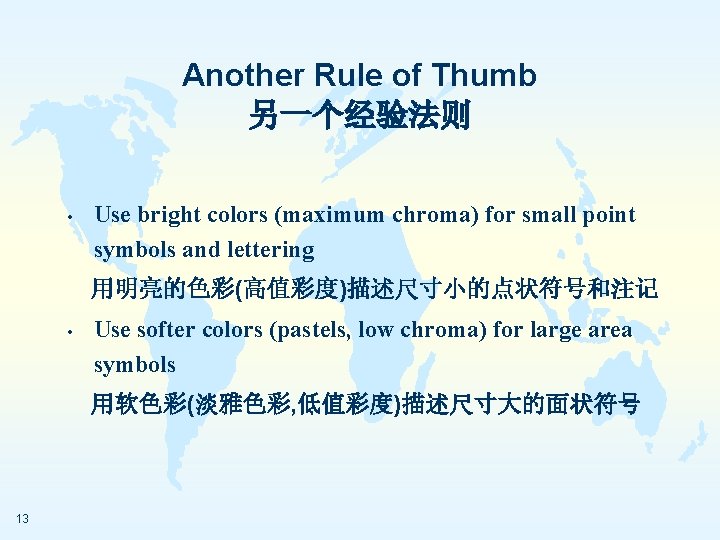 Another Rule of Thumb
另一个经验法则

• Use bright colors (maximum chroma) for small point symbols and lettering
用明亮的色彩(高值彩度)描述尺寸小的点状符号和注记

• Use softer colors (pastels, low chroma) for large area symbols
用软色彩(淡雅色彩,低值彩度)描述尺寸大的面状符号

13